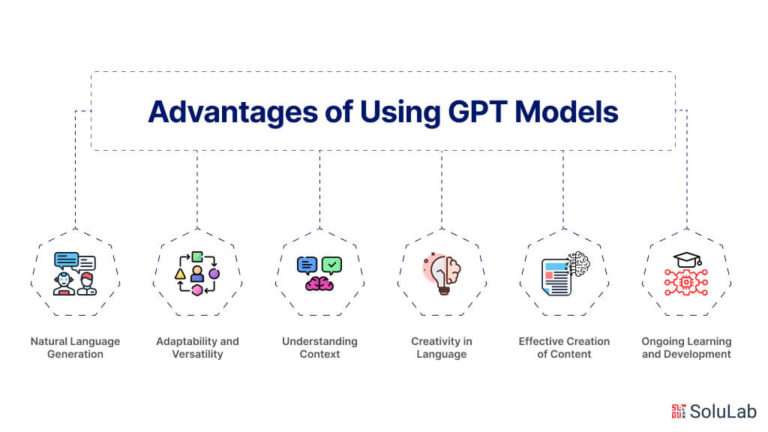 Advantages of Using GPT Models

Natural Language Generation

Adaptability and Versatility

Understanding Context

Creativity in Language

Effective Creation of Content

Ongoing Learning and Development

SoluLab